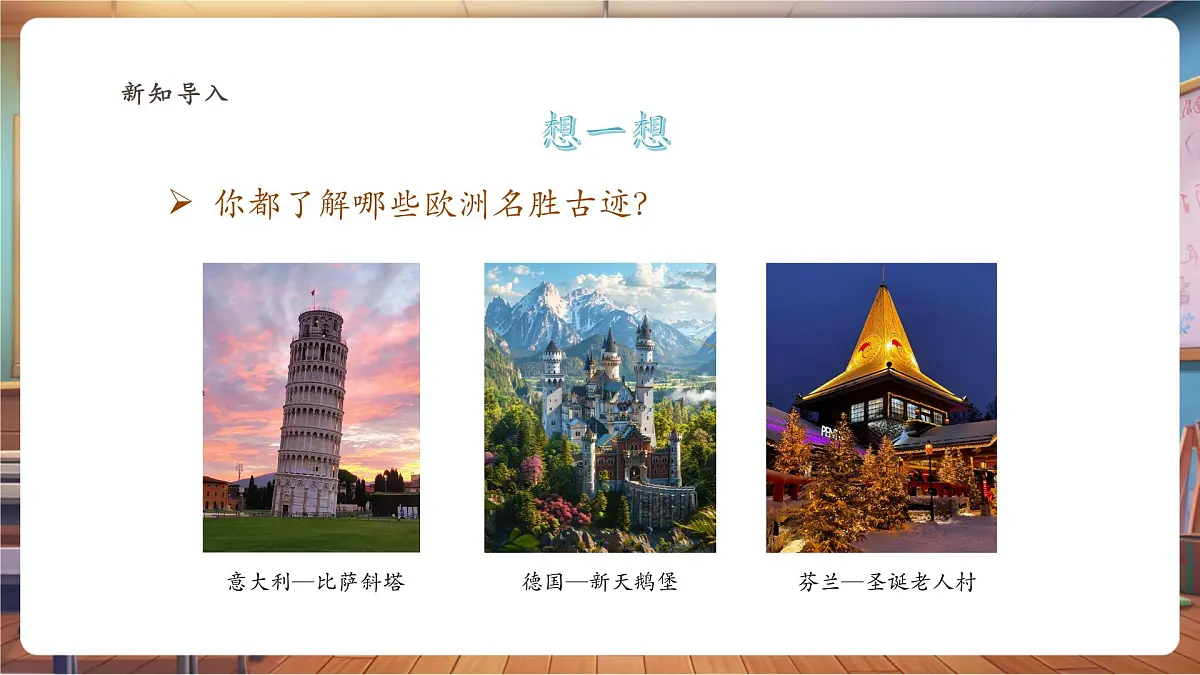 新知导入

想一想

➢ 你都了解哪些欧洲名胜古迹?

意大利—比萨斜塔

德国—新天鹅堡

芬兰—圣诞老人村